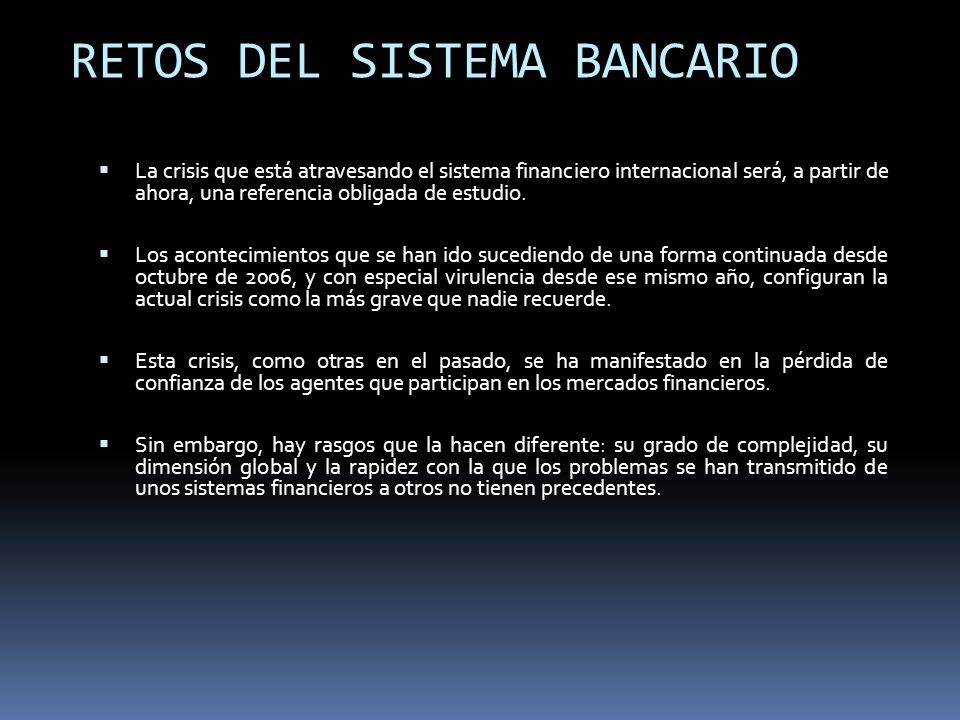 RETOS DEL SISTEMA BANCARIO

▪ La crisis que está atravesando el sistema financiero internacional será, a partir de ahora, una referencia obligada de estudio.

▪ Los acontecimientos que se han ido sucediendo de una forma continuada desde octubre de 2006, y con especial virulencia desde ese mismo año, configuran la actual crisis como la más grave que nadie recuerde.

▪ Esta crisis, como otras en el pasado, se ha manifestado en la pérdida de confianza de los agentes que participan en los mercados financieros.

▪ Sin embargo, hay rasgos que la hacen diferente: su grado de complejidad, su dimensión global y la rapidez con la que los problemas se han transmitido de unos sistemas financieros a otros no tienen precedentes.